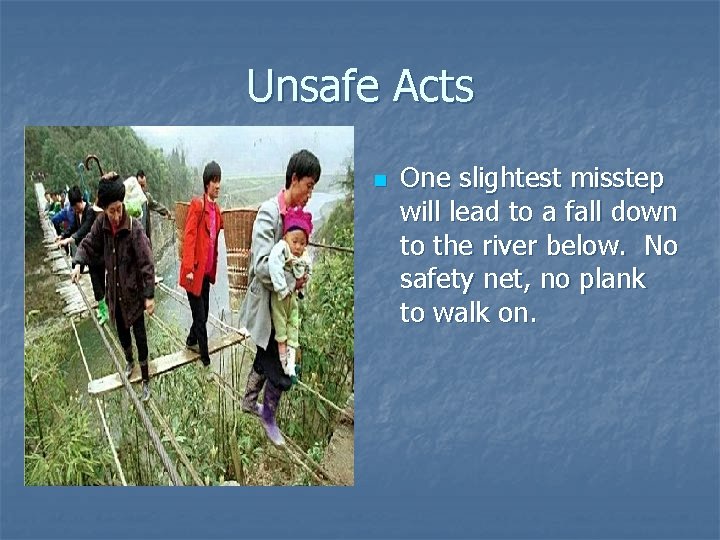 Unsafe Acts

One slightest misstep will lead to a fall down to the river below. No safety net, no plank to walk on.